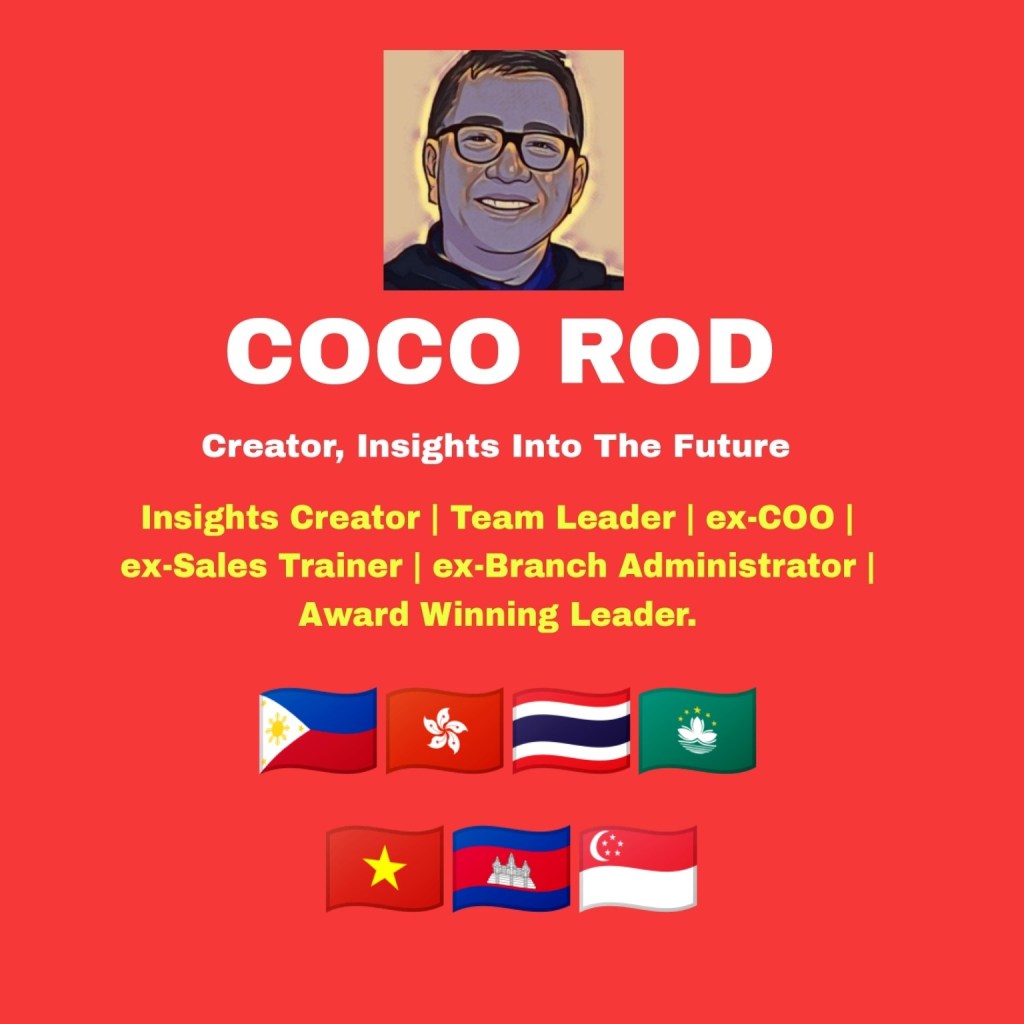 COCO ROD

Creator, Insights Into The Future

Insights Creator | Team Leader | ex-COO | ex-Sales Trainer | ex-Branch Administrator | Award Winning Leader.